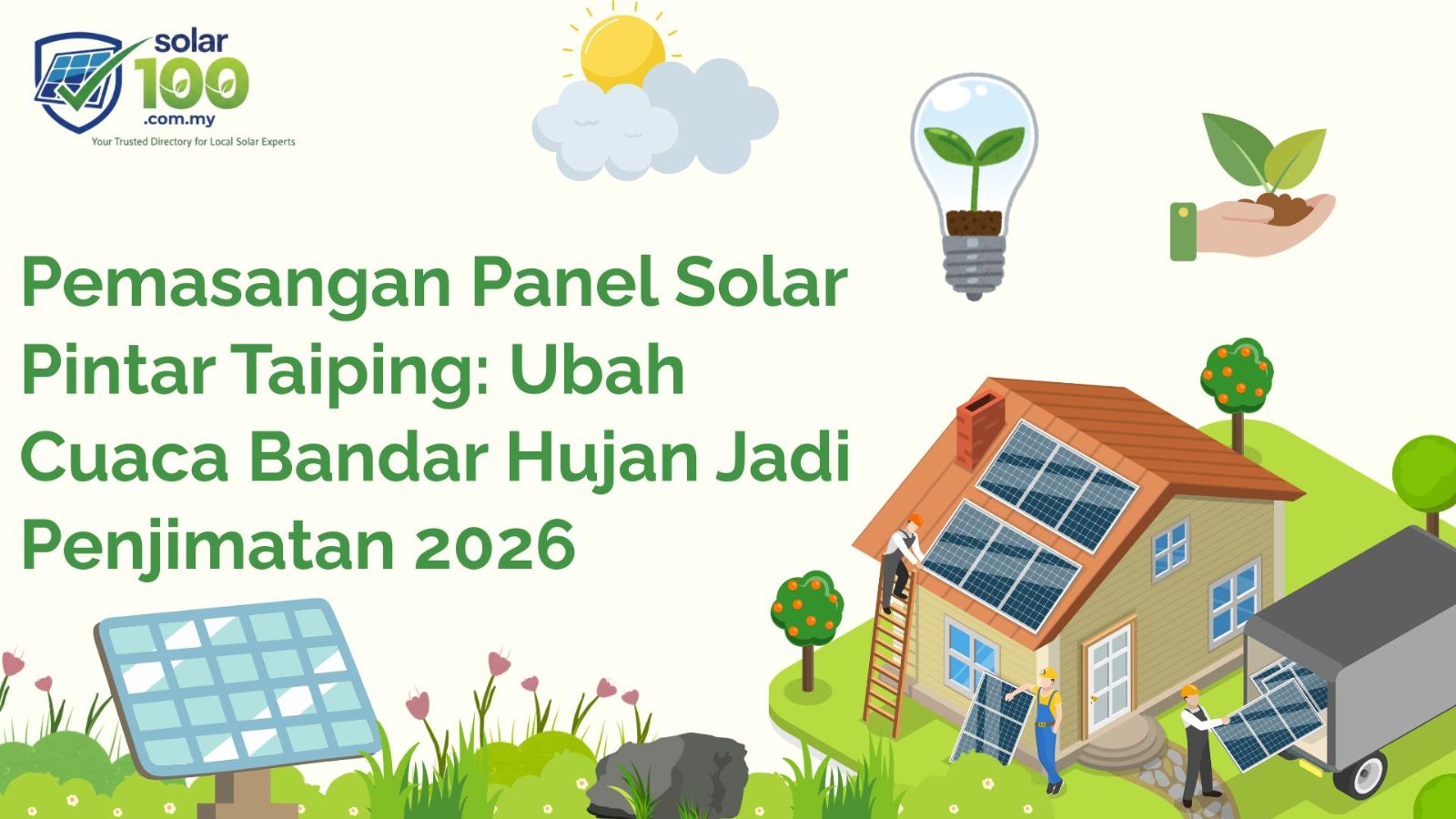 solar
100
.com.my
Your Trusted Directory for Local Solar Experts

Pemasangan Panel Solar Pintar Taiping: Ubah Cuaca Bandar Hujan Jadi Penjimatan 2026